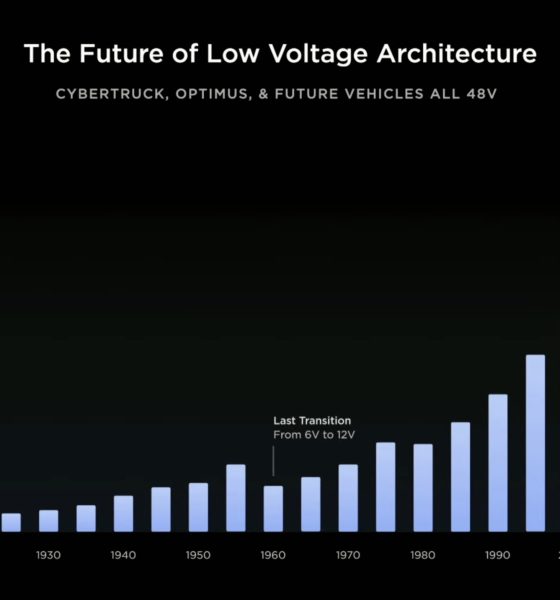 The Future of Low Voltage Architecture

CYBERTRUCK, OPTIMUS, & FUTURE VEHICLES ALL 48V

Last Transition
From 6V to 12V

1930
1940
1950
1960
1970
1980
1990